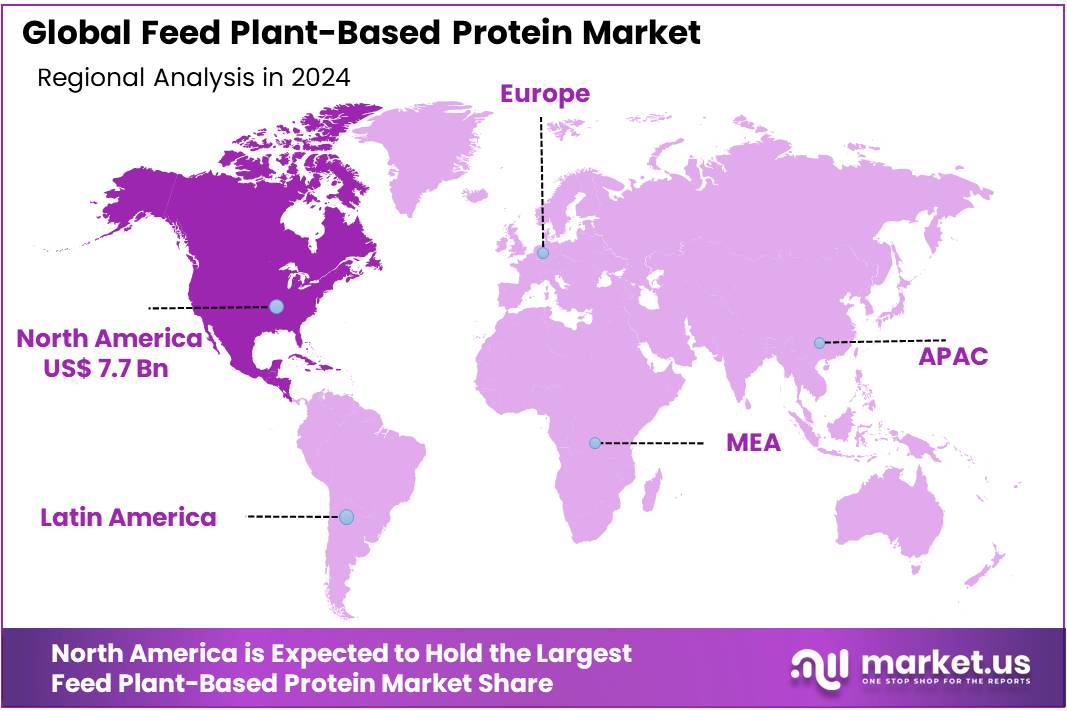 Global Feed Plant-Based Protein Market

Regional Analysis in 2024

Europe

North America
US$ 7.7 Bn

APAC

MEA

Latin America

North America is Expected to Hold the Largest Feed Plant-Based Protein Market Share

market.us
ONE STOP SHOP FOR THE REPORTS